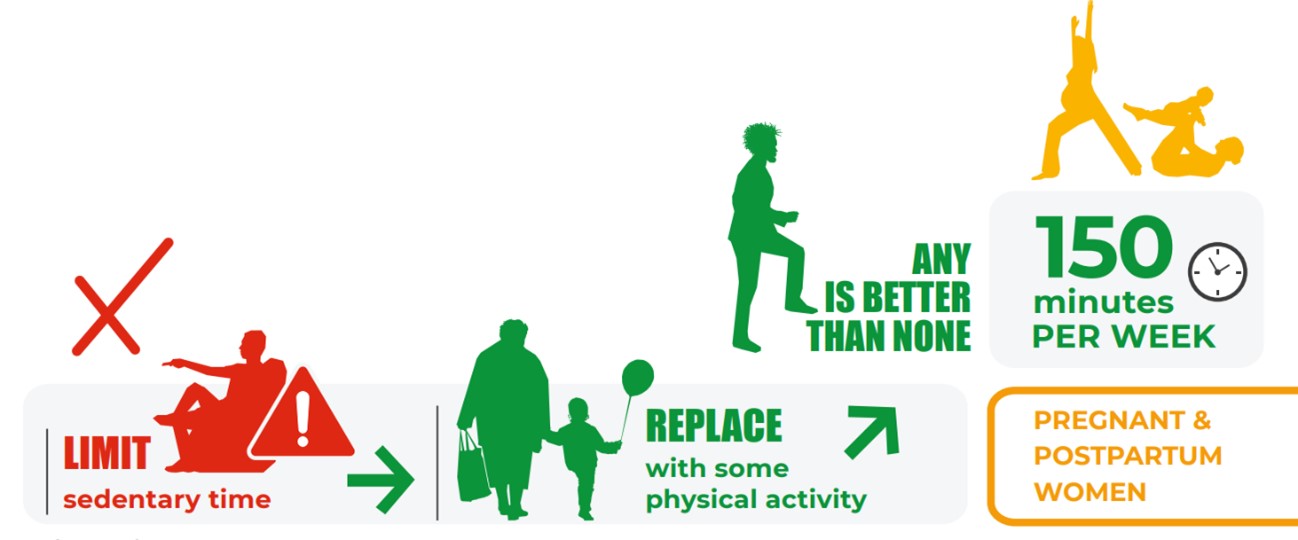 LIMIT
sedentary time

REPLACE
with some physical activity

ANY IS BETTER THAN NONE

150
minutes
PER WEEK

PREGNANT &
POSTPARTUM
WOMEN